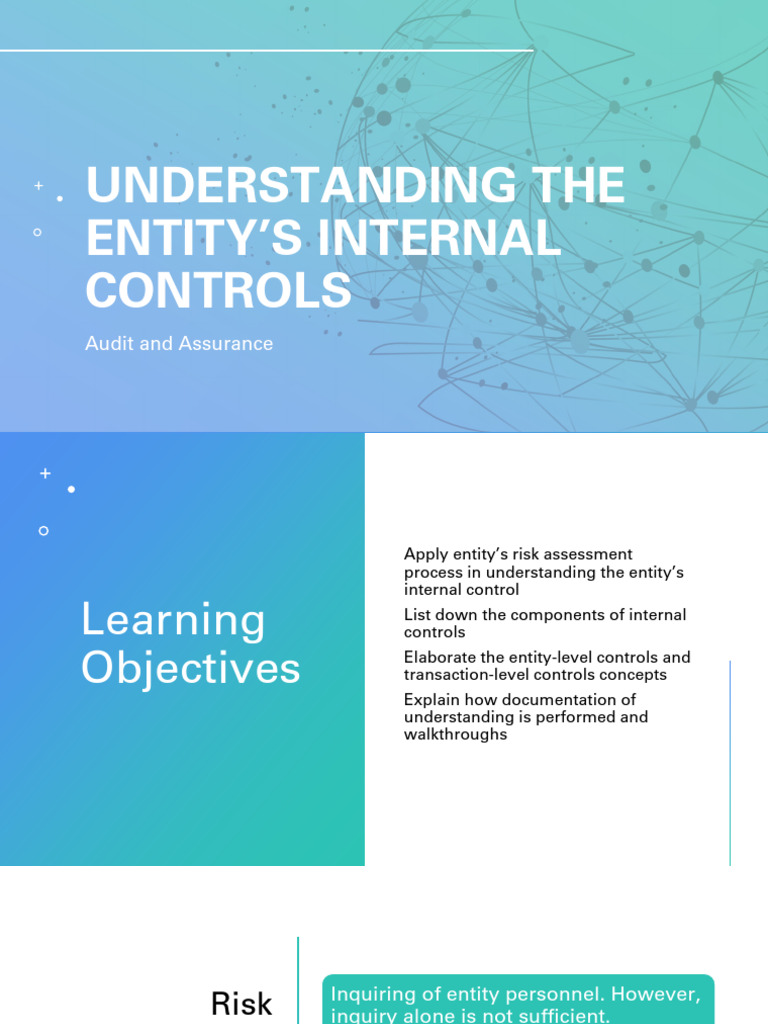 UNDERSTANDING THE ENTITY'S INTERNAL CONTROLS

Audit and Assurance

Learning Objectives

Apply entity's risk assessment process in understanding the entity's internal control

List down the components of internal controls

Elaborate the entity-level controls and transaction-level controls concepts

Explain how documentation of understanding is performed and walkthroughs

Risk

Inquiring of entity personnel. However, inquiry alone is not sufficient.